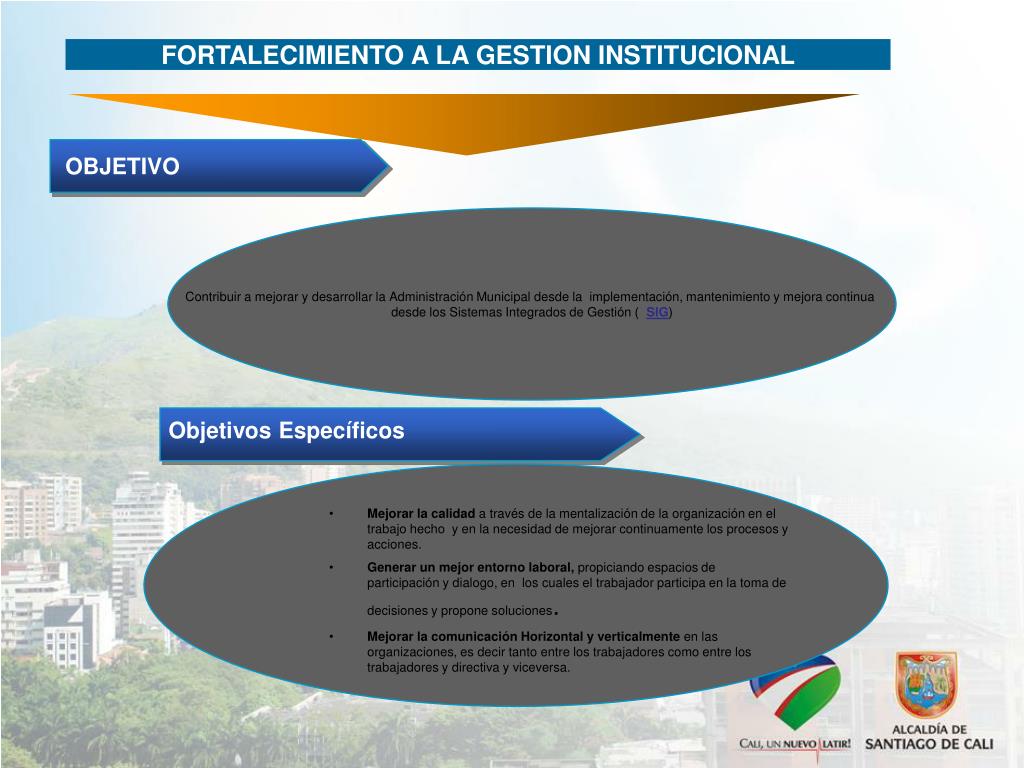 FORTALECIMIENTO A LA GESTION INSTITUCIONAL

OBJETIVO

Contribuir a mejorar y desarrollar la Administración Municipal desde la implementación, mantenimiento y mejora continua desde los Sistemas Integrados de Gestión ( SIG)

Objetivos Específicos

• Mejorar la calidad a través de la mentalización de la organización en el trabajo hecho y en la necesidad de mejorar continuamente los procesos y acciones.

• Generar un mejor entorno laboral, propiciando espacios de participación y dialogo, en los cuales el trabajador participa en la toma de decisiones y propone soluciones.

• Mejorar la comunicación Horizontal y verticalmente en las organizaciones, es decir tanto entre los trabajadores como entre los trabajadores y directiva y viceversa.

CALI, UN NUEVO LATIR!

ALCALDÍA DE SANTIAGO DE CALI